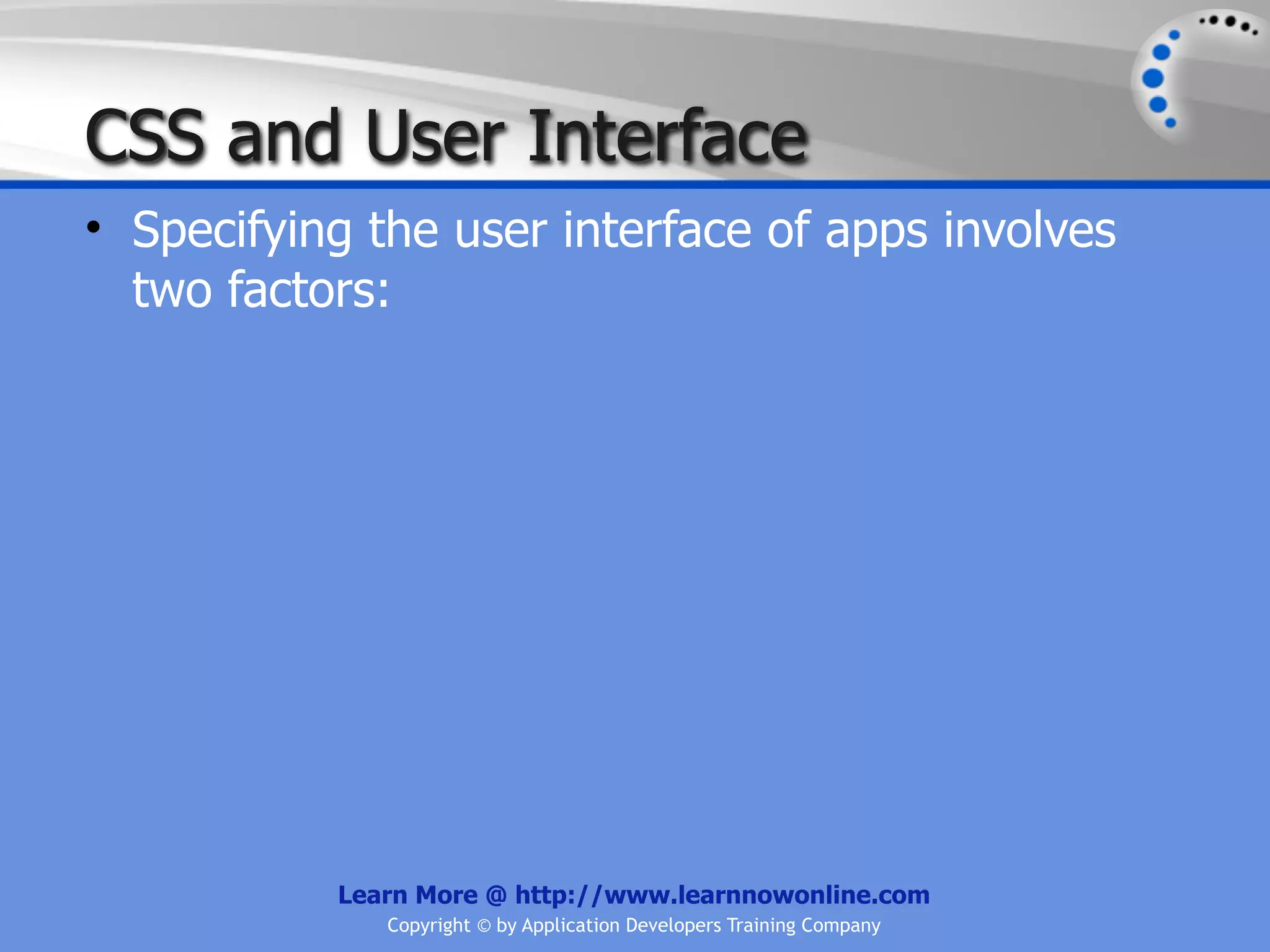 CSS and User Interface

• Specifying the user interface of apps involves two factors:

Learn More @ http://www.learnnowonline.com

Copyright © by Application Developers Training Company